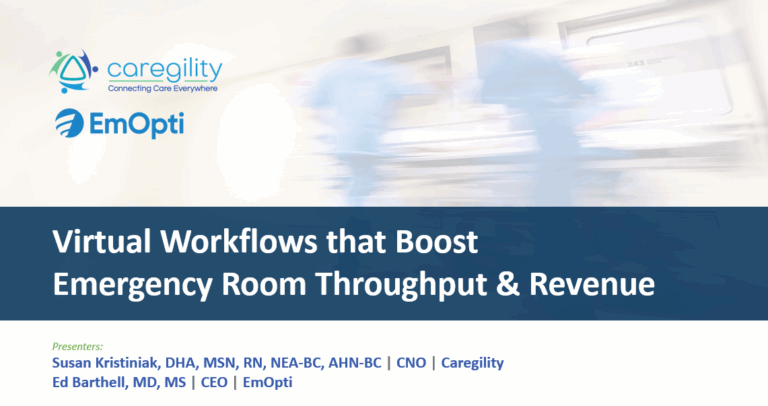 caregility
Connecting Care Everywhere

EmOpti

243

Virtual Workflows that Boost Emergency Room Throughput & Revenue

Presenters:
Susan Kristiniak, DHA, MSN, RN, NEA-BC, AHN-BC | CNO | Caregility
Ed Barthell, MD, MS | CEO | EmOpti